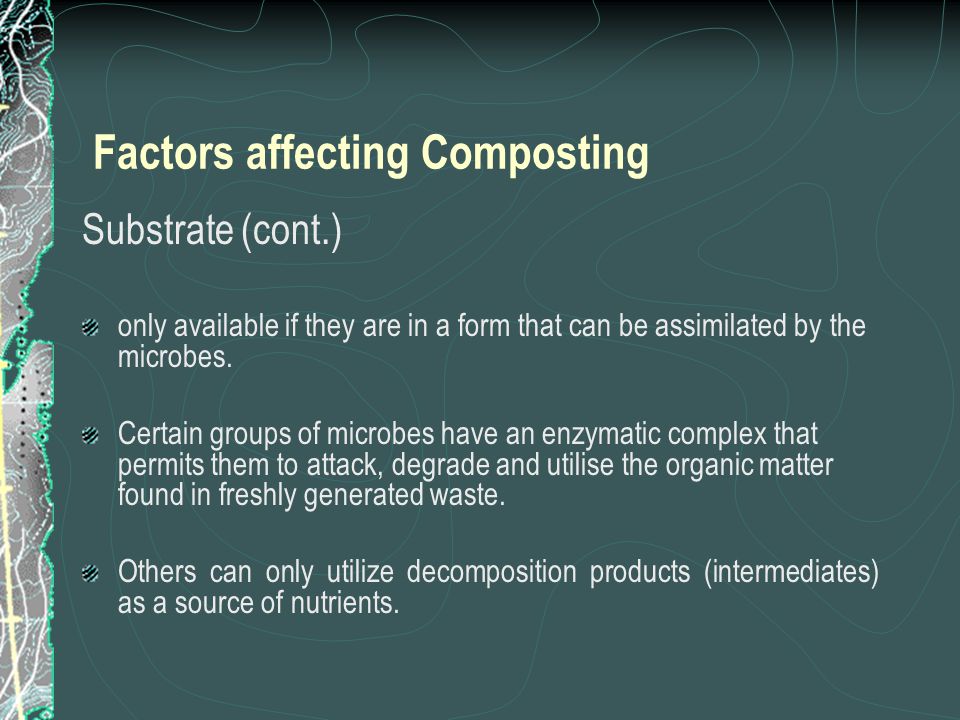 Factors affecting Composting

Substrate (cont.)

only available if they are in a form that can be assimilated by the microbes.

Certain groups of microbes have an enzymatic complex that permits them to attack, degrade and utilise the organic matter found in freshly generated waste.

Others can only utilize decomposition products (intermediates) as a source of nutrients.